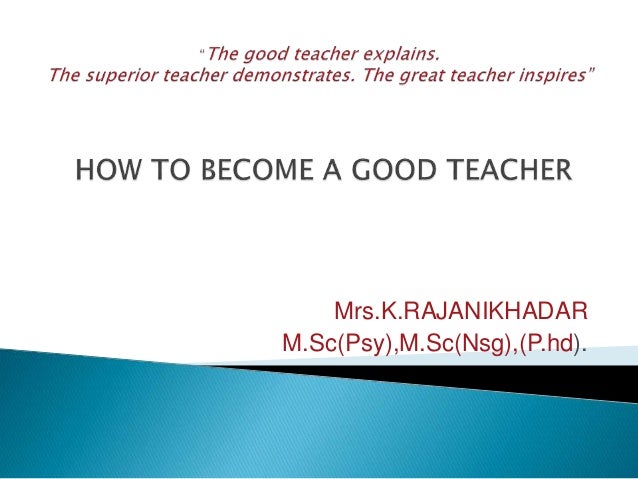 "The good teacher explains.
The superior teacher demonstrates. The great teacher inspires"

HOW TO BECOME A GOOD TEACHER

Mrs.K.RAJANIKHADAR
M.Sc(Psy),M.Sc(Nsg),(P.hd).